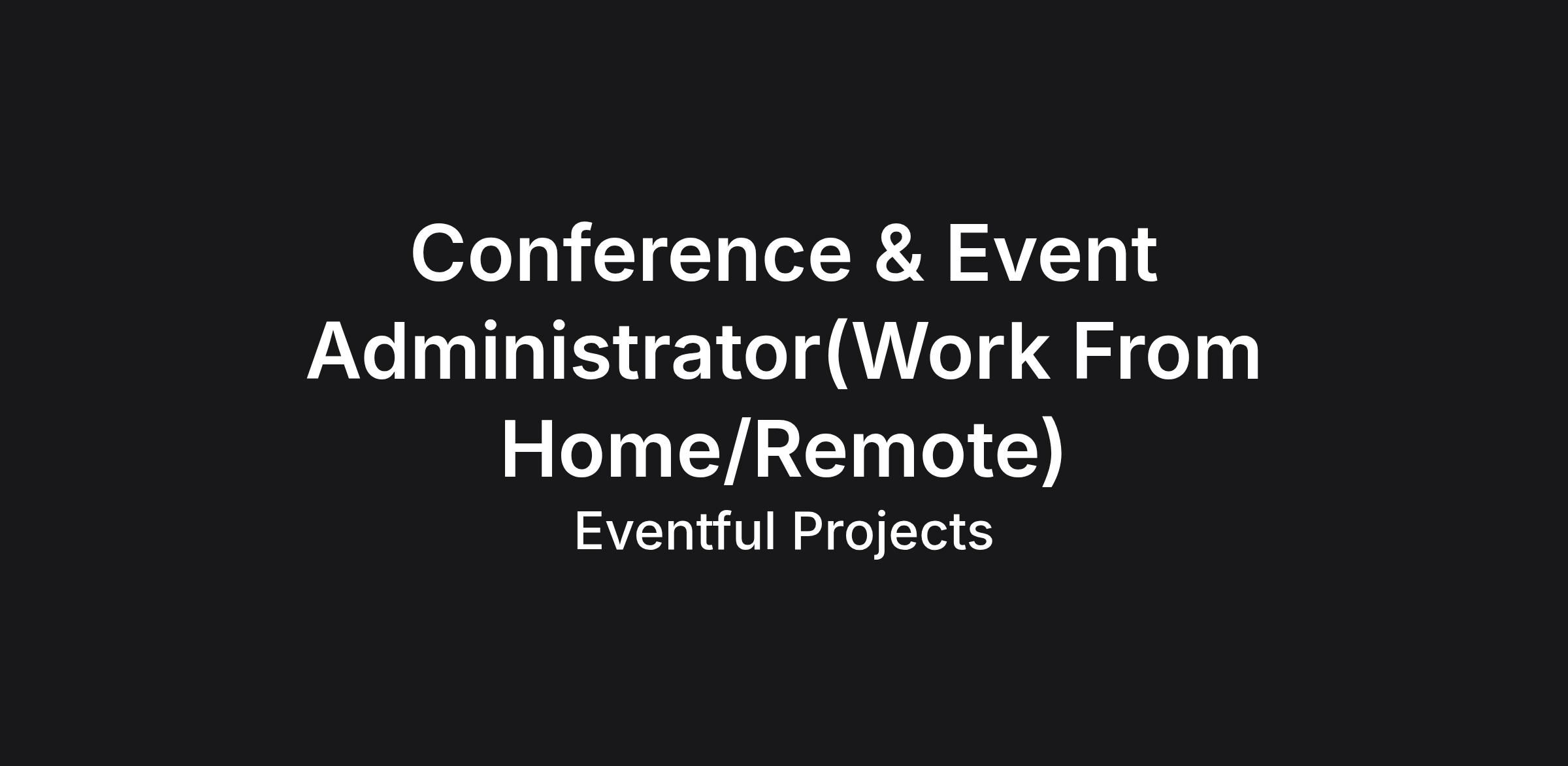 Conference & Event Administrator(Work From Home/Remote)

Eventful Projects